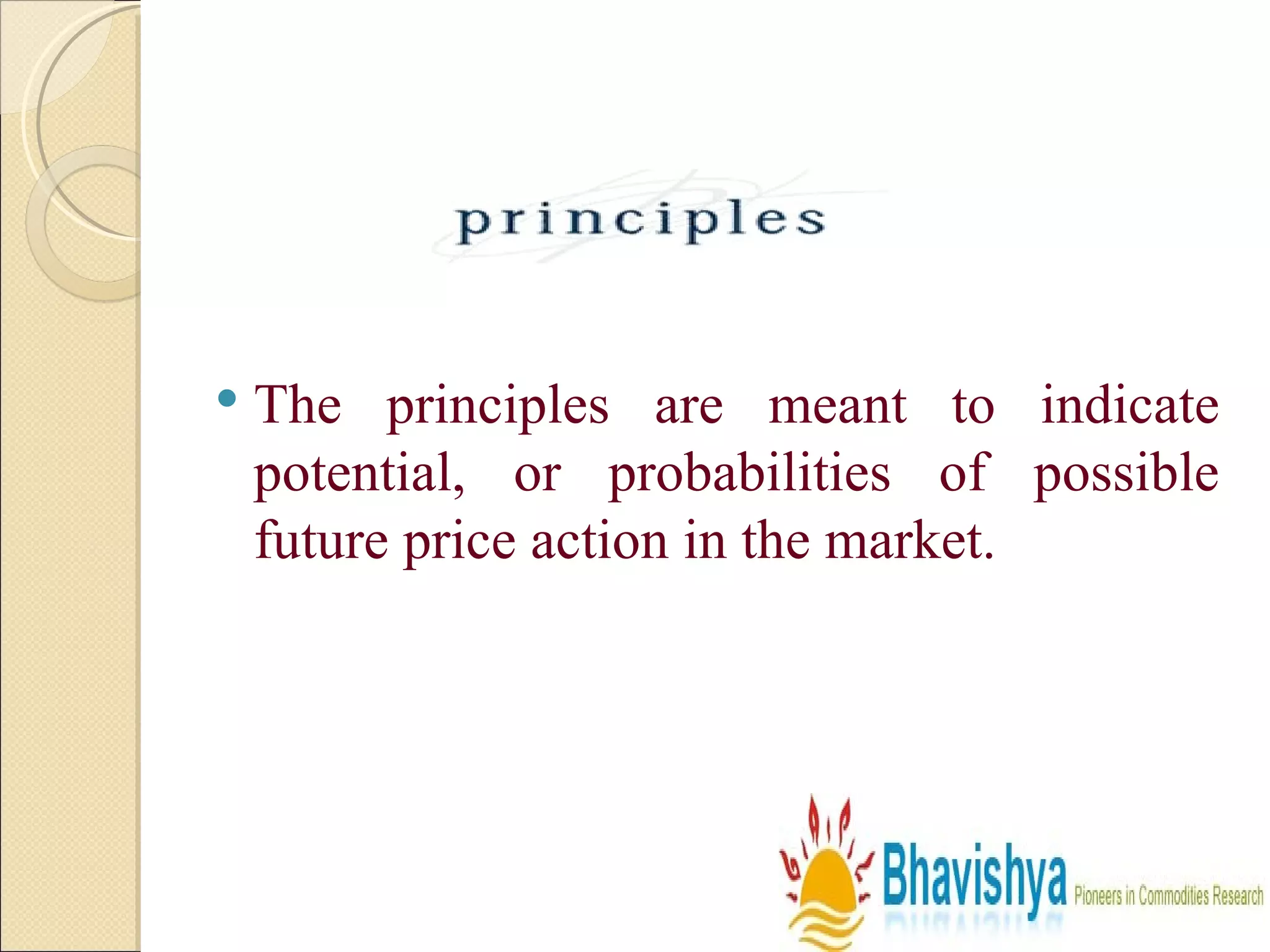 principles

• The principles are meant to indicate potential, or probabilities of possible future price action in the market.

Bhavishya Pioneers in Commodities Research